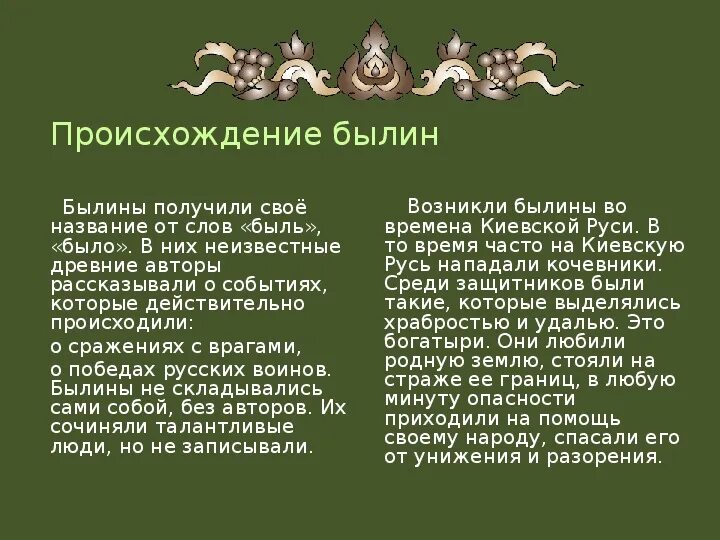 Происхождение былин

Былины получили своё название от слов «быль», «было». В них неизвестные древние авторы рассказывали о событиях, которые действительно происходили:

о сражениях с врагами,

о победах русских воинов. Былины не складывались сами собой, без авторов. Их сочиняли талантливые люди, но не записывали.

Возникли былины во времена Киевской Руси. В то время часто на Киевскую Русь нападали кочевники. Среди защитников были такие, которые выделялись храбростью и удалью. Это богатыри. Они любили родную землю, стояли на страже ее границ, в любую минуту опасности приходили на помощь своему народу, спасали его от унижения и разорения.